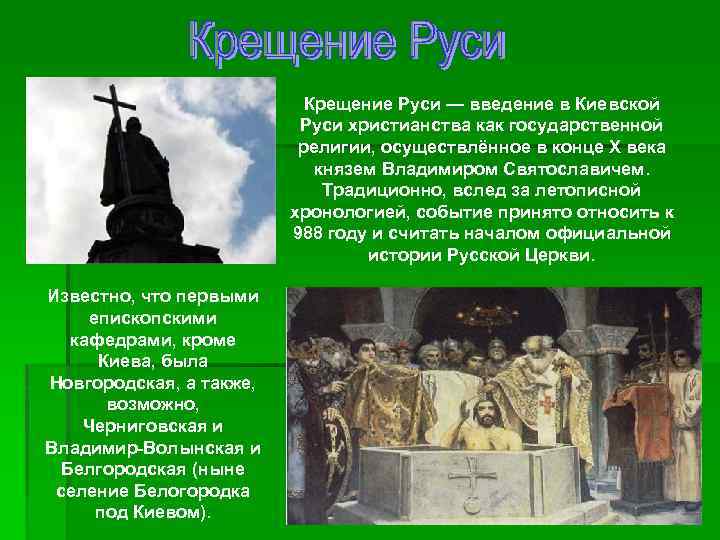 Крещение Руси

Крещение Руси — введение в Киевской Руси христианства как государственной религии, осуществлённое в конце X века князем Владимиром Святославичем. Традиционно, вслед за летописной хронологией, событие принято относить к 988 году и считать началом официальной истории Русской Церкви.

Известно, что первыми епископскими кафедрами, кроме Киева, была Новгородская, а также, возможно, Черниговская и Владимир-Волынская и Белгородская (ныне селение Белогородка под Киевом).